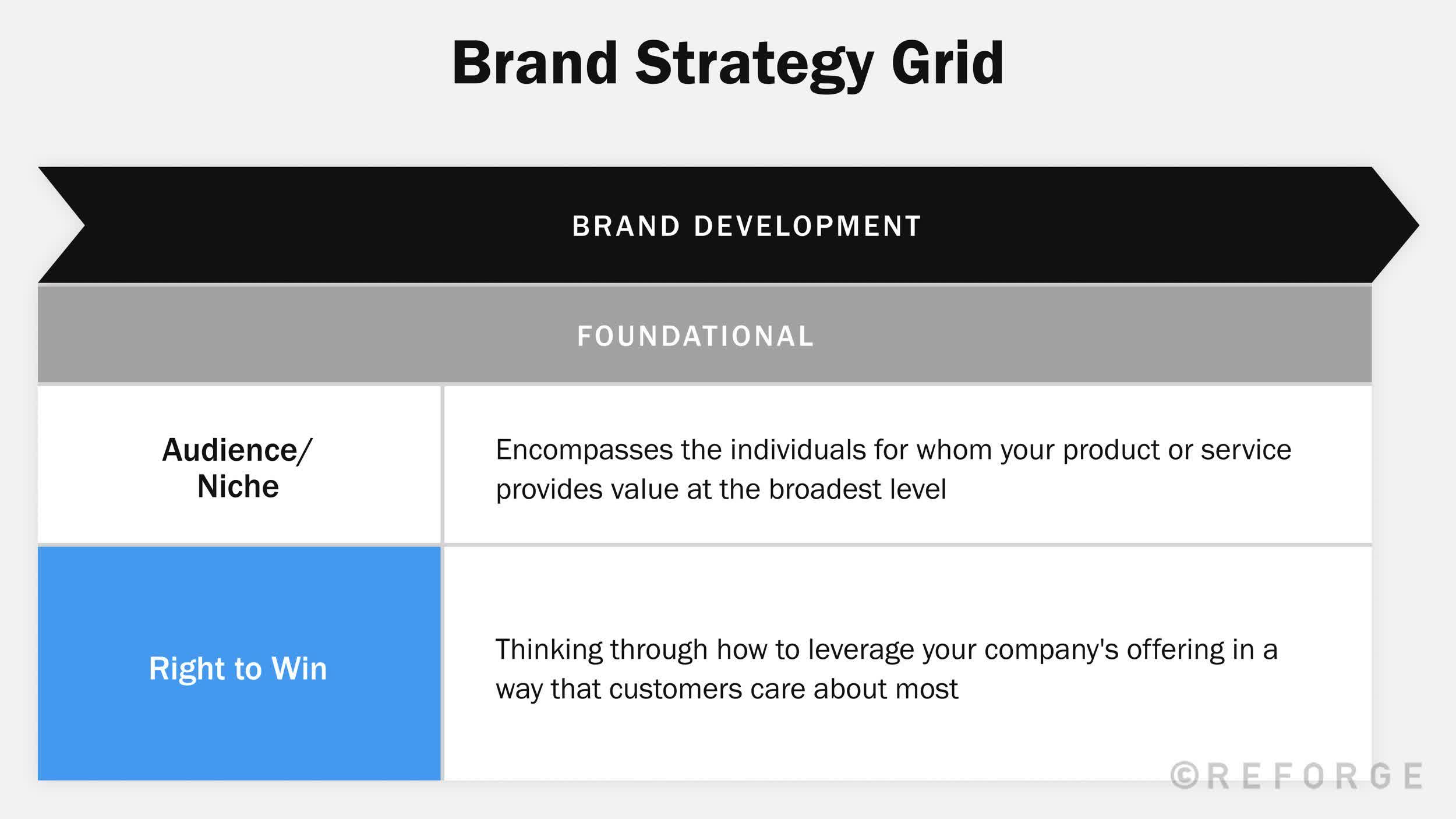 Brand Strategy Grid

BRAND DEVELOPMENT

FOUNDATIONAL

| Audience/ Niche | Encompasses the individuals for whom your product or service provides value at the broadest level |
|---|---|
| Right to Win | Thinking through how to leverage your company's offering in a way that customers care about most |

©REFORGE